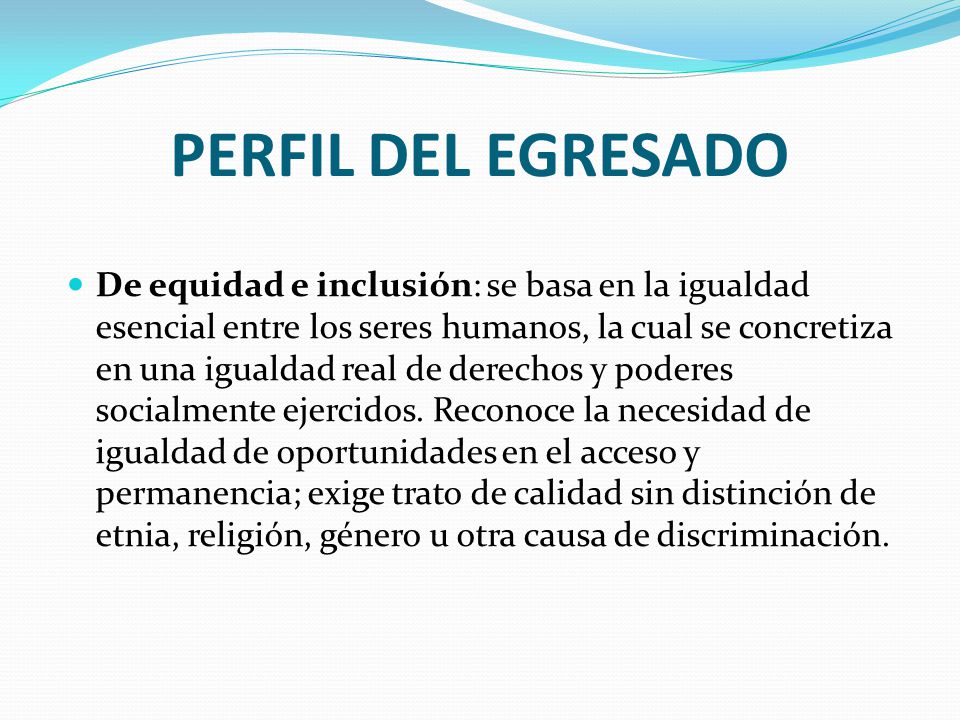 PERFIL DEL EGRESADO

De equidad e inclusión: se basa en la igualdad esencial entre los seres humanos, la cual se concretiza en una igualdad real de derechos y poderes socialmente ejercidos. Reconoce la necesidad de igualdad de oportunidades en el acceso y permanencia; exige trato de calidad sin distinción de etnia, religión, género u otra causa de discriminación.